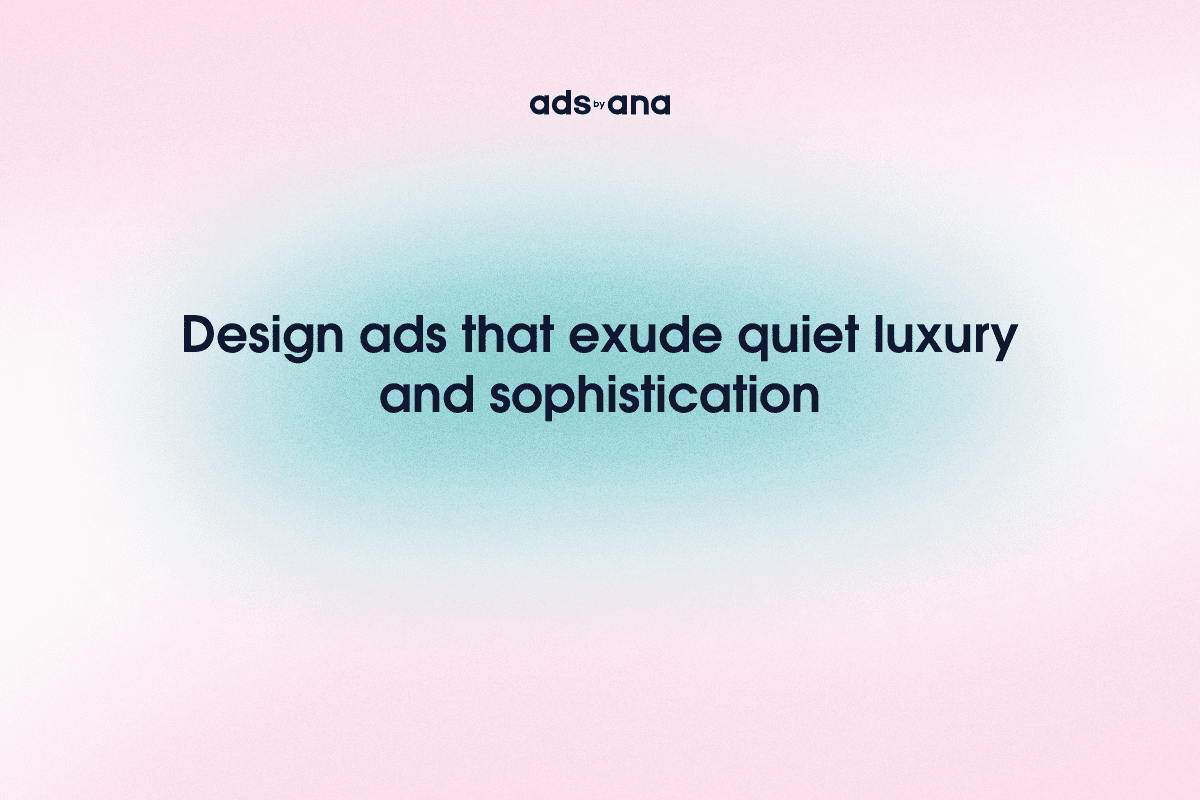 ads by ana

Design ads that exude quiet luxury and sophistication